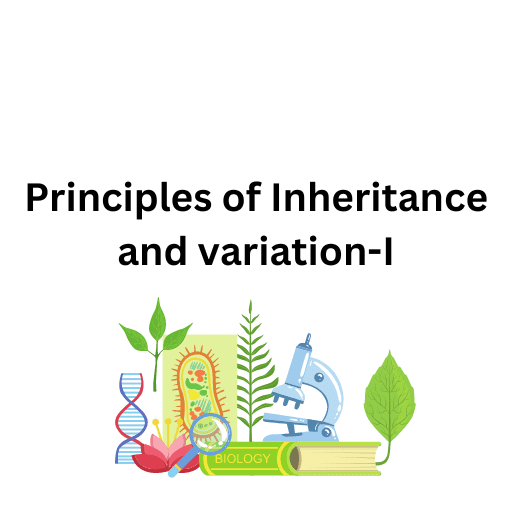 Principles of Inheritance and variation-I

BIOLOGY